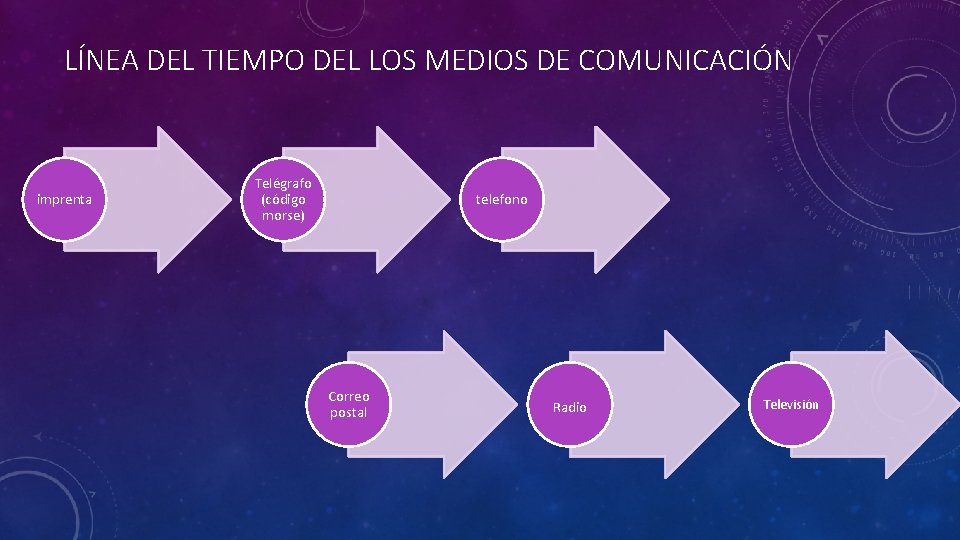 LÍNEA DEL TIEMPO DEL LOS MEDIOS DE COMUNICACIÓN

imprenta

Telégrafo (código morse)

telefono

Correo postal

Radio

Televisión